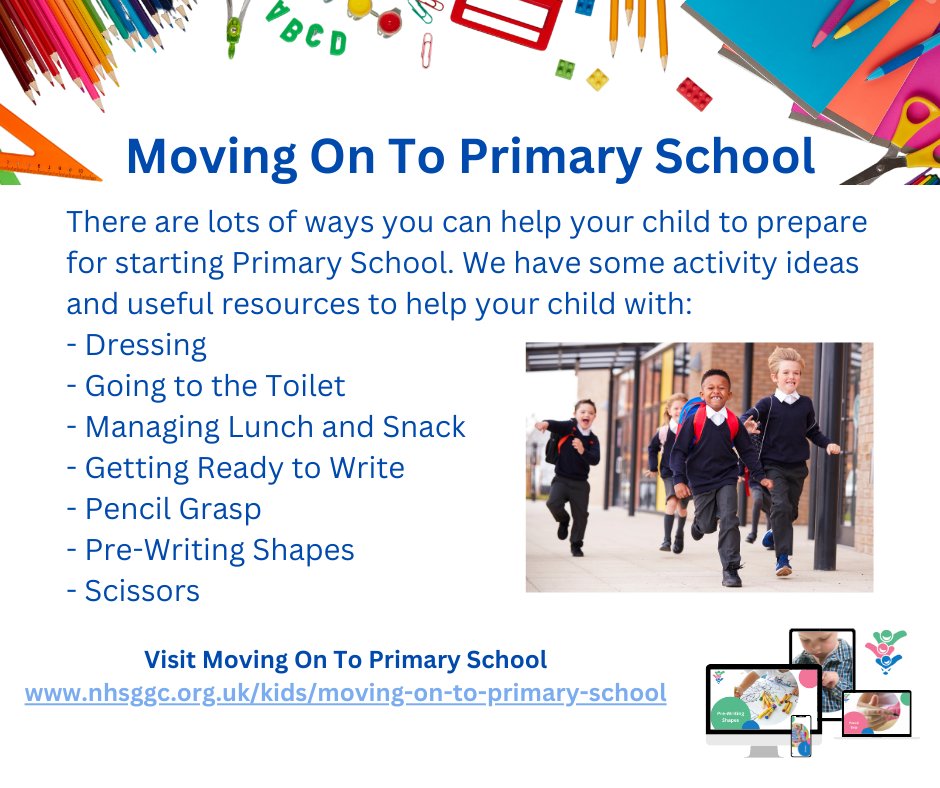 ABCD

Moving On To Primary School

There are lots of ways you can help your child to prepare for starting Primary School. We have some activity ideas and useful resources to help your child with:
- Dressing
- Going to the Toilet
- Managing Lunch and Snack
- Getting Ready to Write
- Pencil Grasp
- Pre-Writing Shapes
- Scissors

Visit Moving On To Primary School
www.nhsggc.org.uk/kids/moving-on-to-primary-school

Pre-Writing Shapes